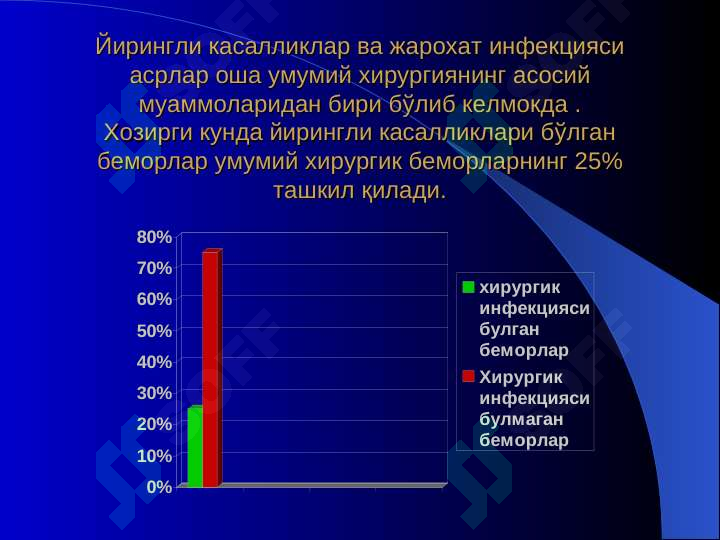 Йирингли касалликлар ва жарохат инфекцияси асрлар оша умумий хирургиянинг асосий муаммоларидан бири бўлиб келмокда . Хозирги кунда йирингли касалликлари бўлган беморлар умумий хирургик беморларнинг 25% ташкил қилади.

80%
70%
60%
50%
40%
30%
20%
10%
0%

хирургик инфекцияси булган беморлар
Хирургик инфекцияси булмаган беморлар